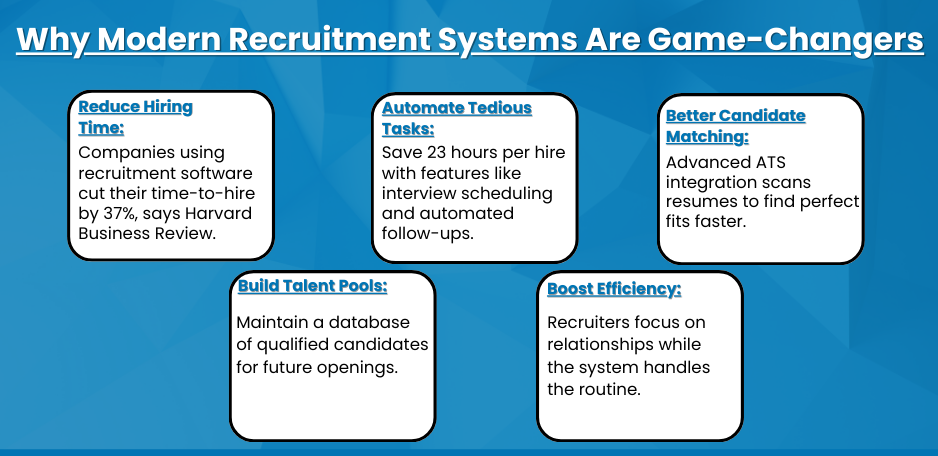 Why Modern Recruitment Systems Are Game-Changers

Reduce Hiring Time:

Companies using recruitment software cut their time-to-hire by 37%, says Harvard Business Review.

Automate Tedious Tasks:

Save 23 hours per hire with features like interview scheduling and automated follow-ups.

Better Candidate Matching:

Advanced ATS integration scans resumes to find perfect fits faster.

Build Talent Pools:

Maintain a database of qualified candidates for future openings.

Boost Efficiency:

Recruiters focus on relationships while the system handles the routine.